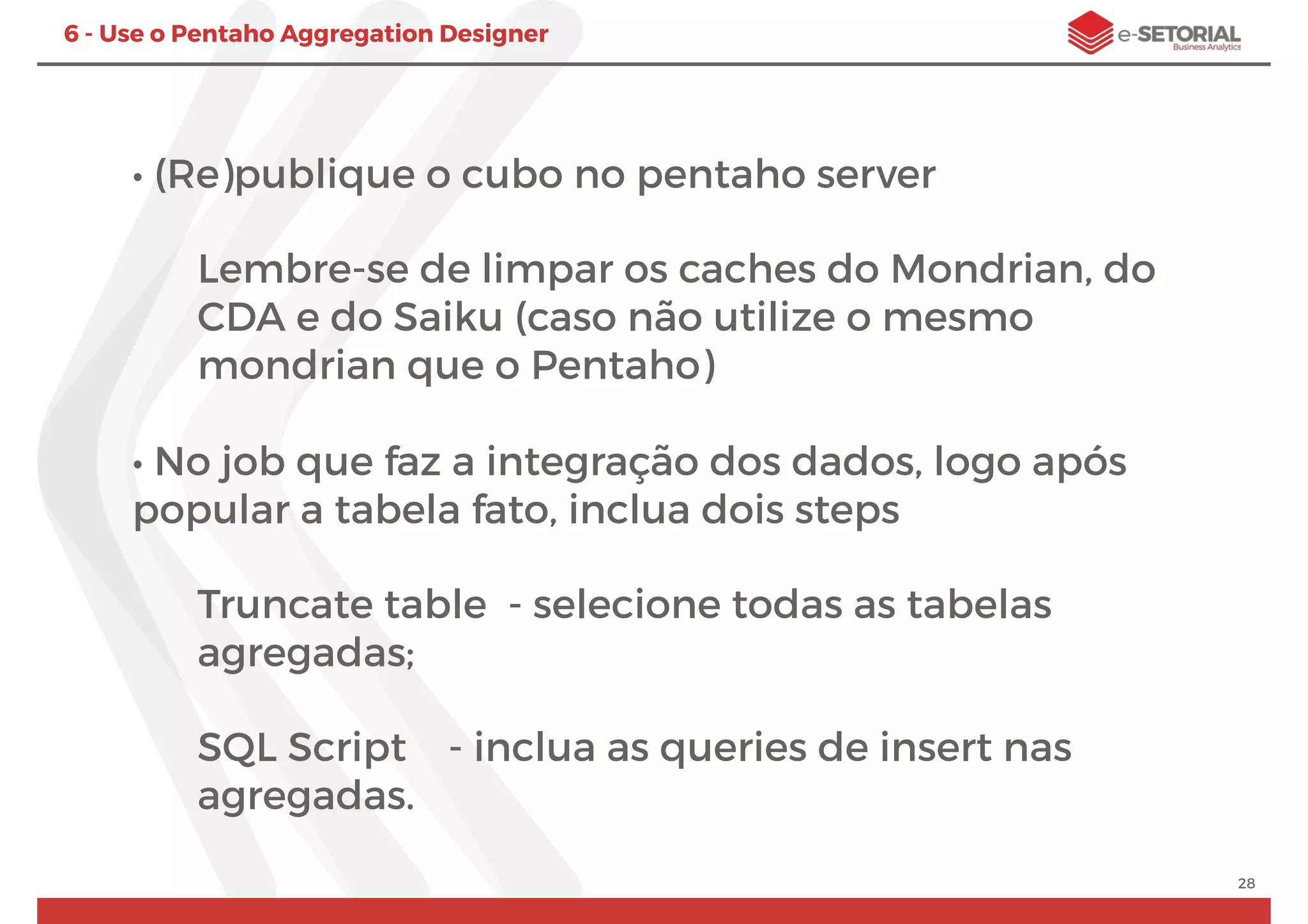 6 - Use o Pentaho Aggregation Designer

e-SETORIAL
Business Analytics

• (Re)publique o cubo no pentaho server

Lembre-se de limpar os caches do Mondrian, do CDA e do Saiku (caso não utilize o mesmo mondrian que o Pentaho)

• No job que faz a integração dos dados, logo após popular a tabela fato, inclua dois steps

Truncate table - selecione todas as tabelas agregadas;

SQL Script - inclua as queries de insert nas agregadas.

28